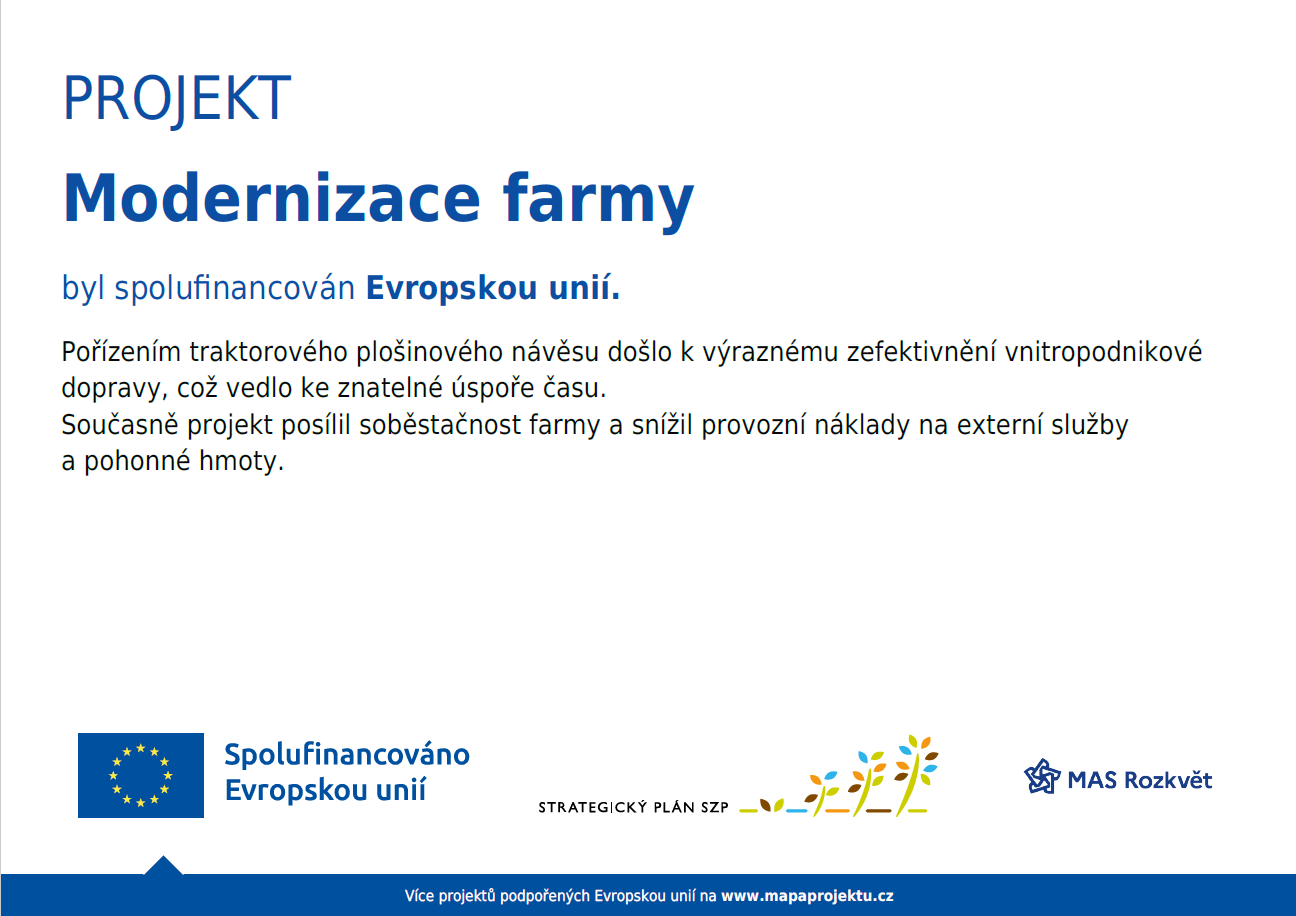 PROJEKT

Modernizace farmy

byl spolufinancován Evropskou unií.

Pořízením traktorového plošinového návěsu došlo k výraznému zefektivnění vnitropodnikové dopravy, což vedlo ke znatelné úspoře času.
Současně projekt posílil soběstačnost farmy a snížil provozní náklady na externí služby a pohonné hmoty.

Spolufinancováno Evropskou unií

STRATEGICKÝ PLÁN SZP

MAS Rozkvět

Více projektů podpořených Evropskou unií na www.mapaprojektu.cz